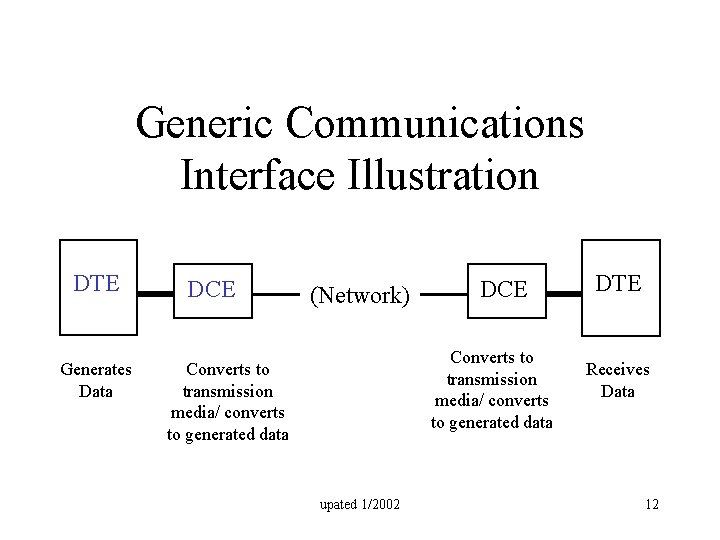 Generic Communications Interface Illustration

DTE

DCE

(Network)

DCE

DTE

Generates Data

Converts to transmission media/ converts to generated data

Converts to transmission media/ converts to generated data

Receives Data

upated 1/2002

12